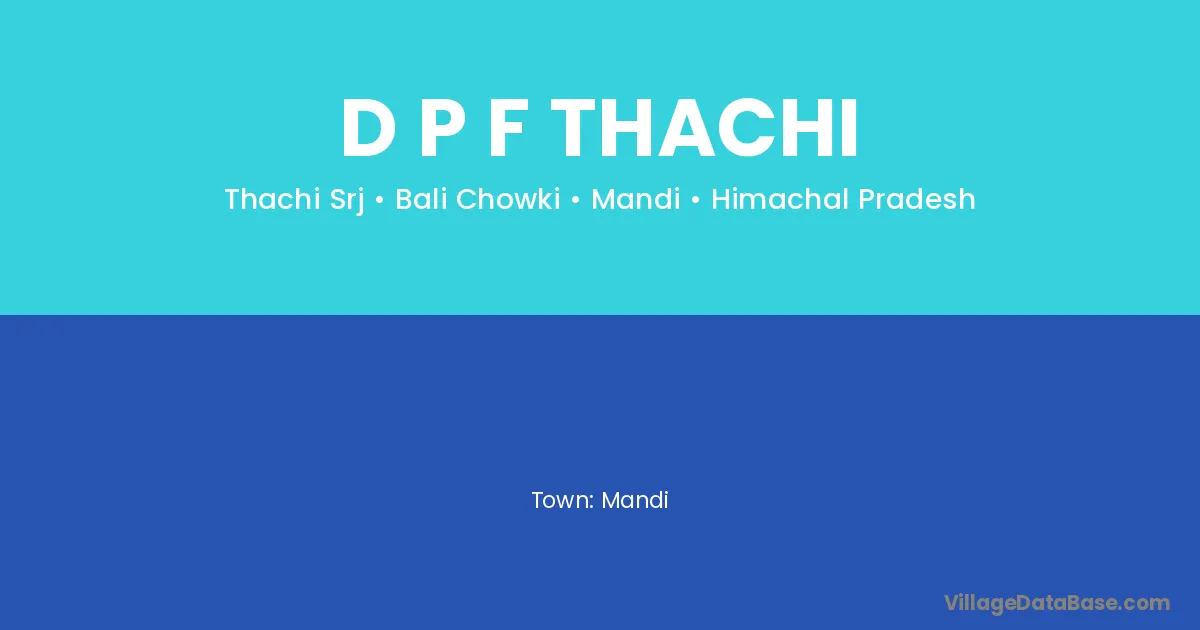 D P F THACHI

Thachi Srj • Bali Chowki • Mandi • Himachal Pradesh

Town: Mandi

VillageDataBase.com